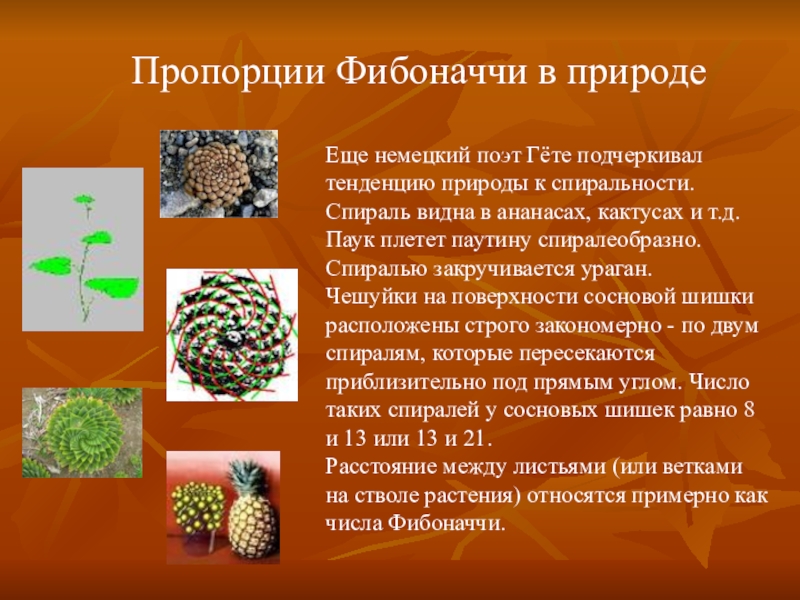 Пропорции Фибоначчи в природе

Еще немецкий поэт Гёте подчеркивал тенденцию природы к спиральности. Спираль видна в ананасах, кактусах и т.д. Паук плетет паутину спиралеобразно. Спиралью закручивается ураган. Чешуйки на поверхности сосновой шишки расположены строго закономерно - по двум спиралям, которые пересекаются приблизительно под прямым углом. Число таких спиралей у сосновых шишек равно 8 и 13 или 13 и 21.
Расстояние между листьями (или ветками на стволе растения) относятся примерно как числа Фибоначчи.